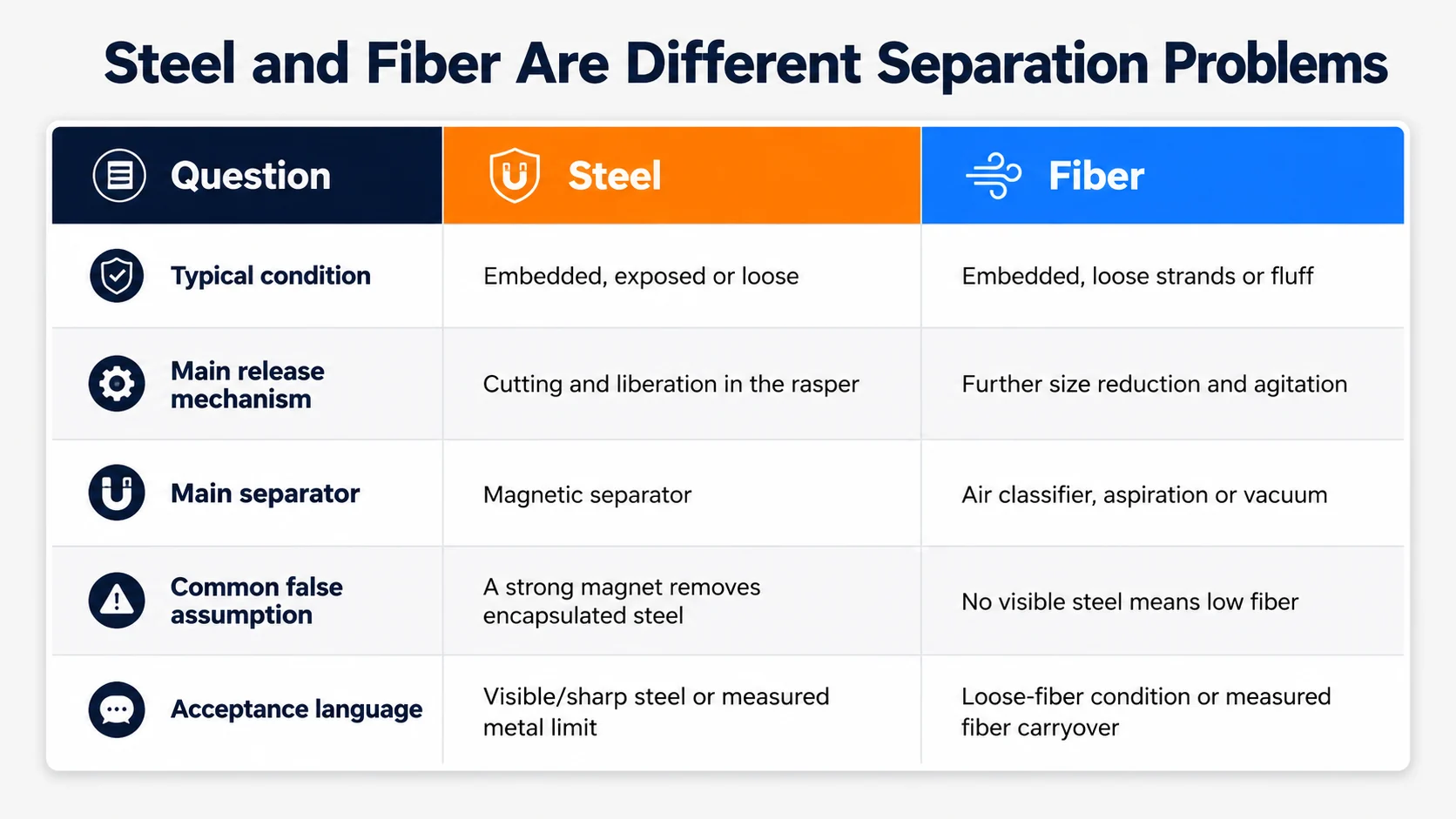 Steel and Fiber Are Different Separation Problems

| Question | Steel | Fiber |
|---|---|---|
| Typical condition | Embedded, exposed or loose | Embedded, loose strands or fluff |
| Main release mechanism | Cutting and liberation in the rasper | Further size reduction and agitation |
| Main separator | Magnetic separator | Air classifier, aspiration or vacuum |
| Common false assumption | A strong magnet removes encapsulated steel | No visible steel means low fiber |
| Acceptance language | Visible/sharp steel or measured metal limit | Loose-fiber condition or measured fiber carryover |